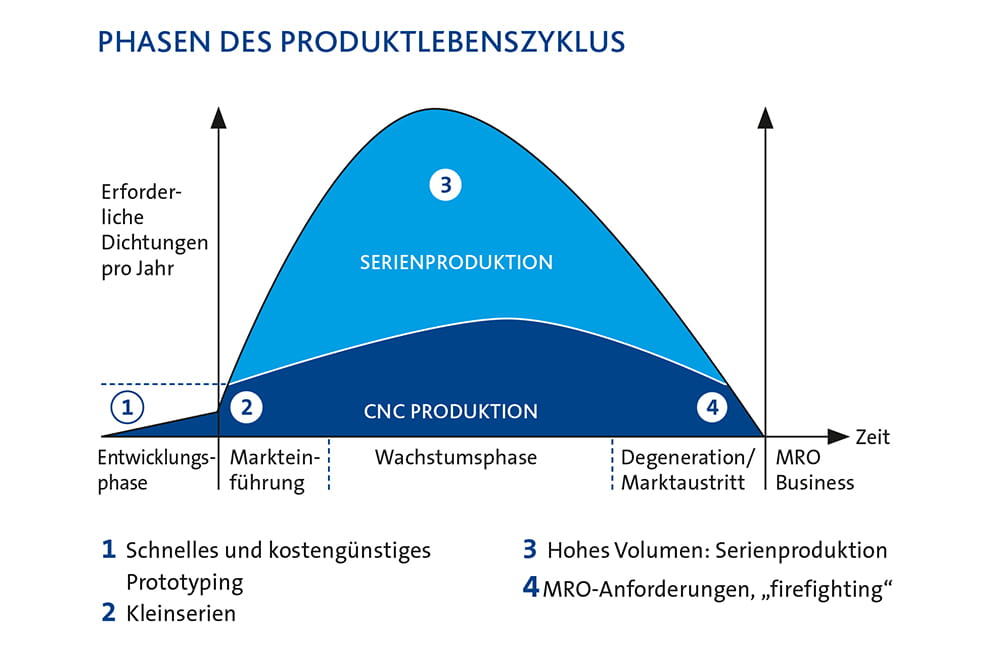 PHASEN DES PRODUKTLEBENSZYKLUS

Erforderliche Dichtungen pro Jahr

3

SERIENPRODUKTION

1

2

CNC PRODUKTION

4

Zeit

Entwicklungsphase

Markteinführung

Wachstumsphase

Degeneration/ Marktaustritt

MRO Business

1 Schnelles und kostengünstiges Prototyping

2 Kleinserien

3 Hohes Volumen: Serienproduktion

4 MRO-Anforderungen, „firefighting“